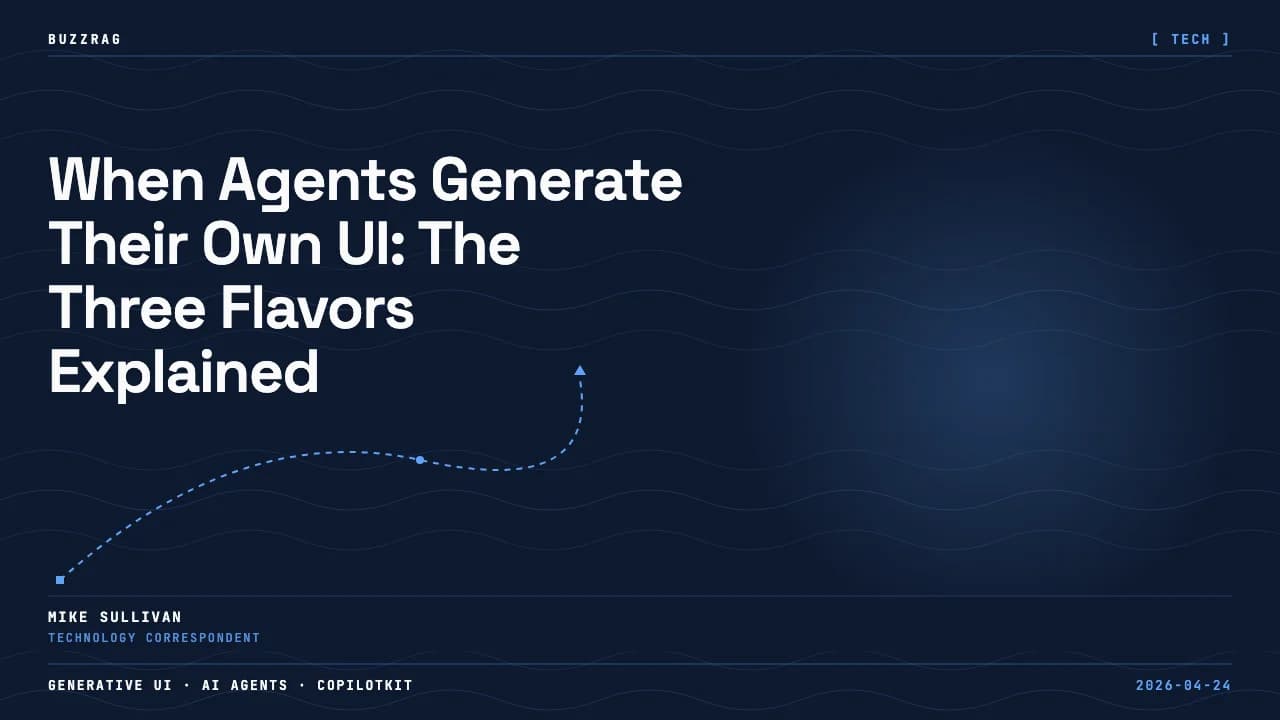 BUZZRAG

[ TECH ]

When Agents Generate Their Own UI: The Three Flavors Explained

MIKE SULLIVAN
TECHNOLOGY CORRESPONDENT

GENERATIVE UI · AI AGENTS · COPILOTKIT

2026-04-24